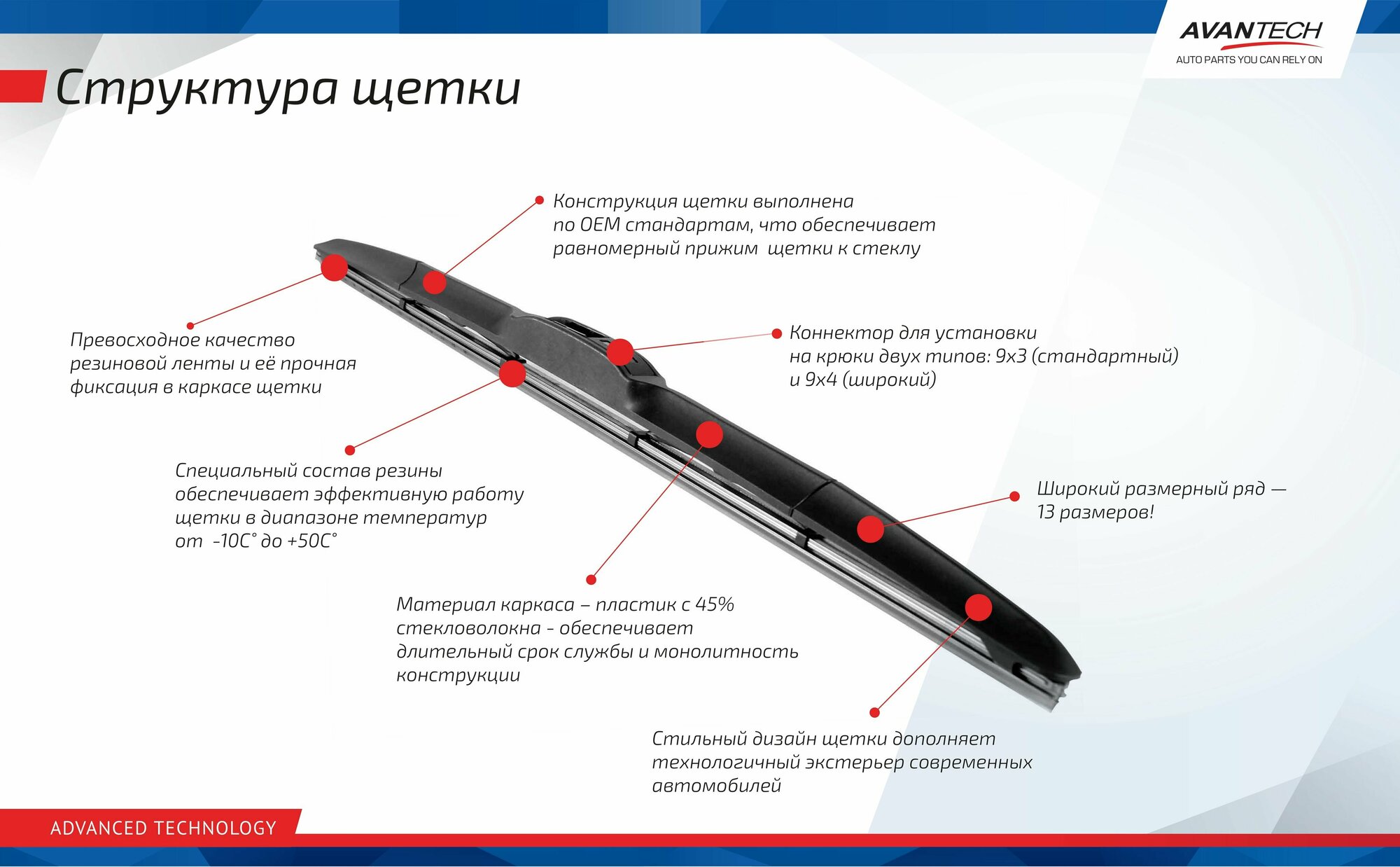 AVANTECH
AUTO PARTS YOU CAN RELY ON

Структура щетки

Конструкция щетки выполнена по OEM стандартам, что обеспечивает равномерный прижим щетки к стеклу

Превосходное качество резиновой ленты и её прочная фиксация в каркасе щетки

Коннектор для установки на крюки двух типов: 9x3 (стандартный) и 9x4 (широкий)

Специальный состав резины обеспечивает эффективную работу щетки в диапазоне температур от -10C° до +50C°

Широкий размерный ряд — 13 размеров!

Материал каркаса – пластик с 45% стекловолокна - обеспечивает длительный срок службы и монолитность конструкции

Стильный дизайн щетки дополняет технологичный экстерьер современных автомобилей

ADVANCED TECHNOLOGY